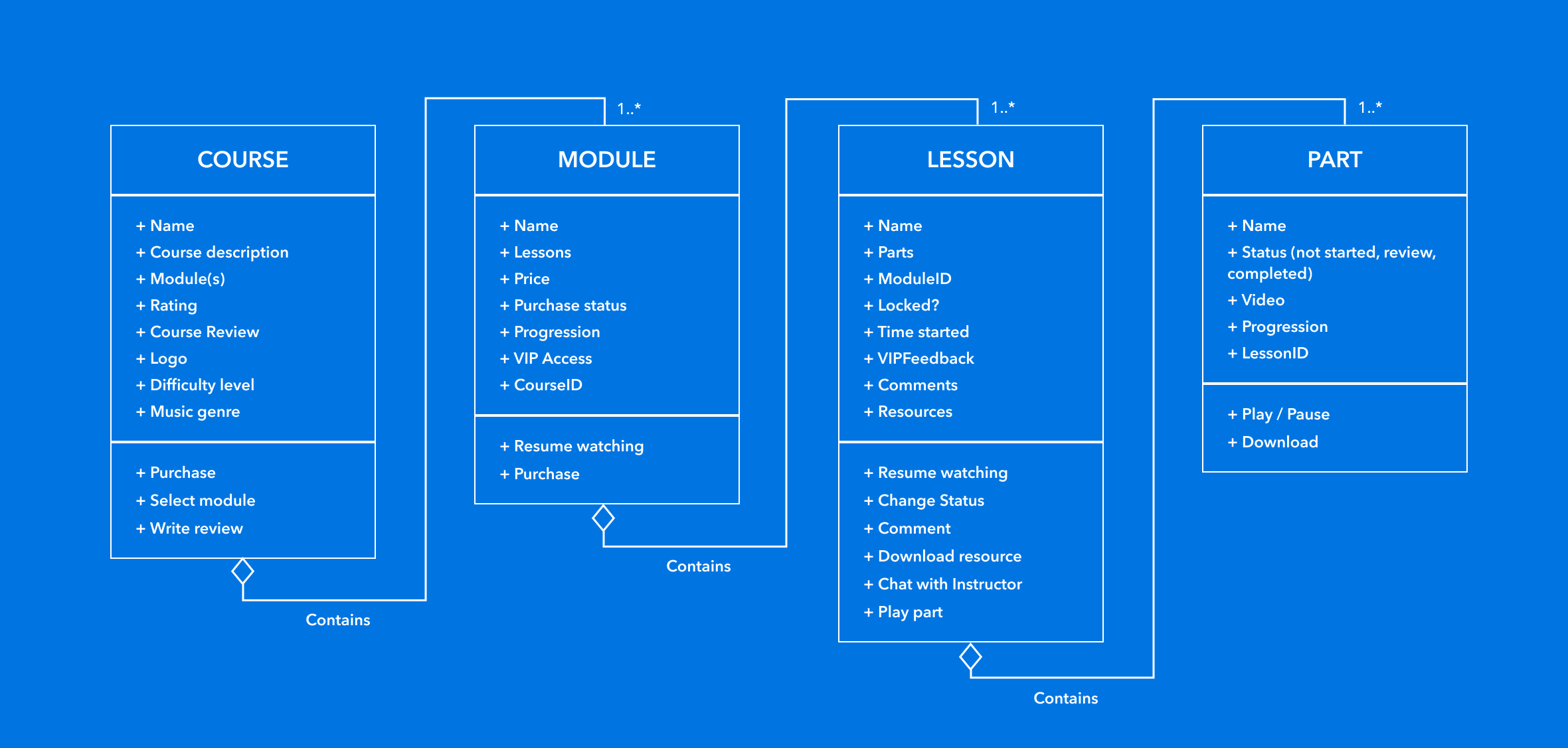 COURSE

+ Name
+ Course description
+ Module(s)
+ Rating
+ Course Review
+ Logo
+ Difficulty level
+ Music genre

+ Purchase
+ Select module
+ Write review

Contains

1..*

MODULE

+ Name
+ Lessons
+ Price
+ Purchase status
+ Progression
+ VIP Access
+ CourseID

+ Resume watching
+ Purchase

Contains

1..*

LESSON

+ Name
+ Parts
+ ModuleID
+ Locked?
+ Time started
+ VIPFeedback
+ Comments
+ Resources

+ Resume watching
+ Change Status
+ Comment
+ Download resource
+ Chat with Instructor
+ Play part

Contains

1..*

PART

+ Name
+ Status (not started, review, completed)
+ Video
+ Progression
+ LessonID

+ Play / Pause
+ Download